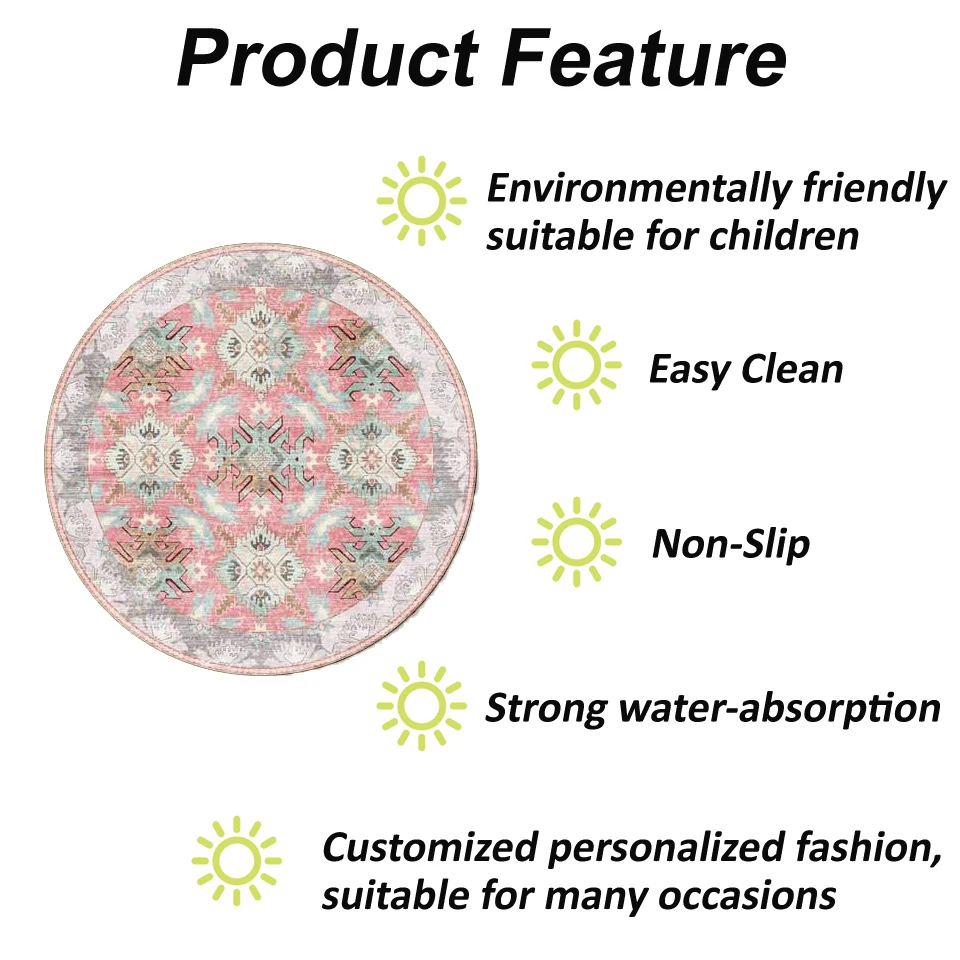 Product Feature

Environmentally friendly suitable for children

Easy Clean

Non-Slip

Strong water-absorption

Customized personalized fashion, suitable for many occasions